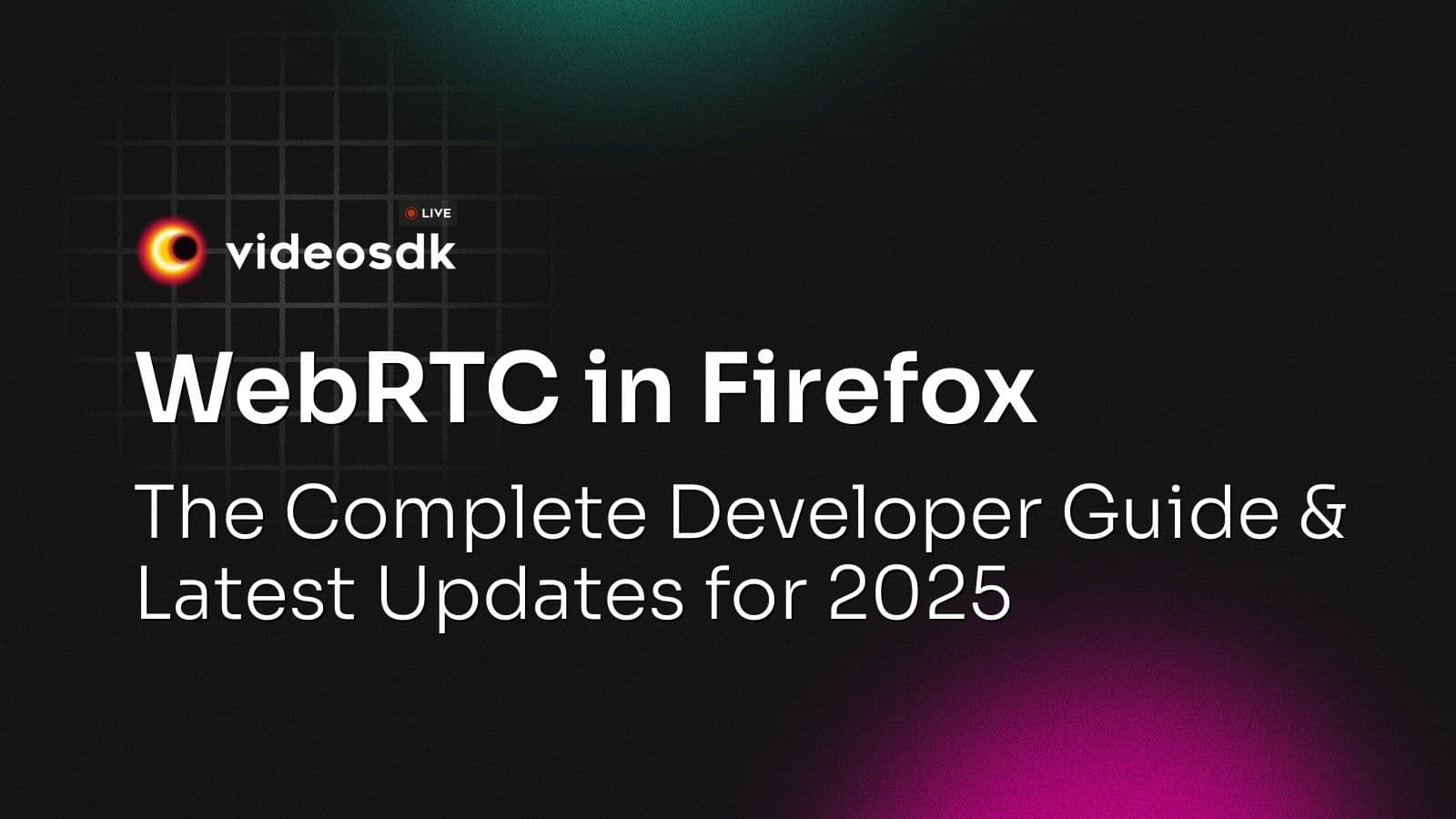 LIVE
videosdk

WebRTC in Firefox

The Complete Developer Guide & Latest Updates for 2025